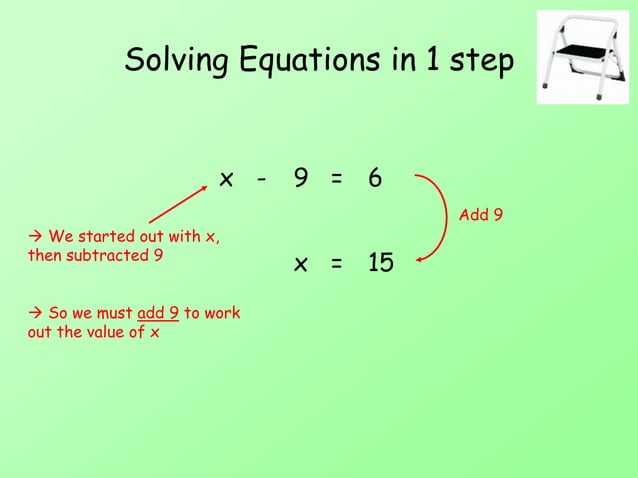 Solving Equations in 1 step

$x - 9 = 6$

Add 9

$x = 15$

→ We started out with x, then subtracted 9

→ So we must add 9 to work out the value of x